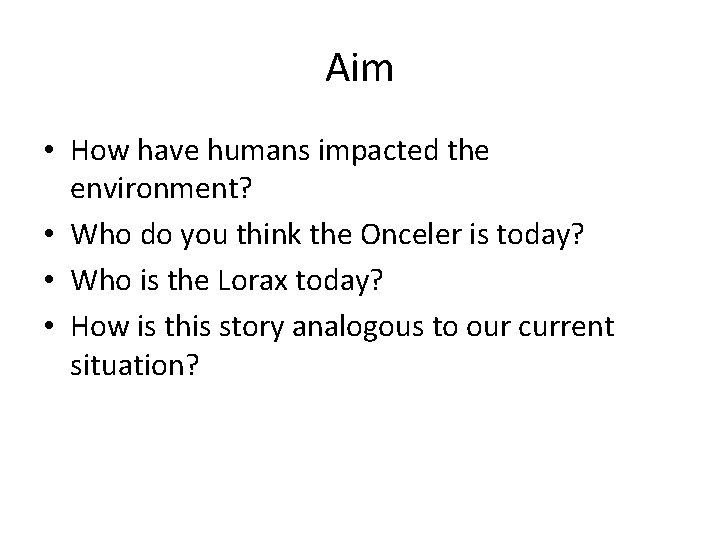 Aim

• How have humans impacted the environment?
• Who do you think the Onceler is today?
• Who is the Lorax today?
• How is this story analogous to our current situation?